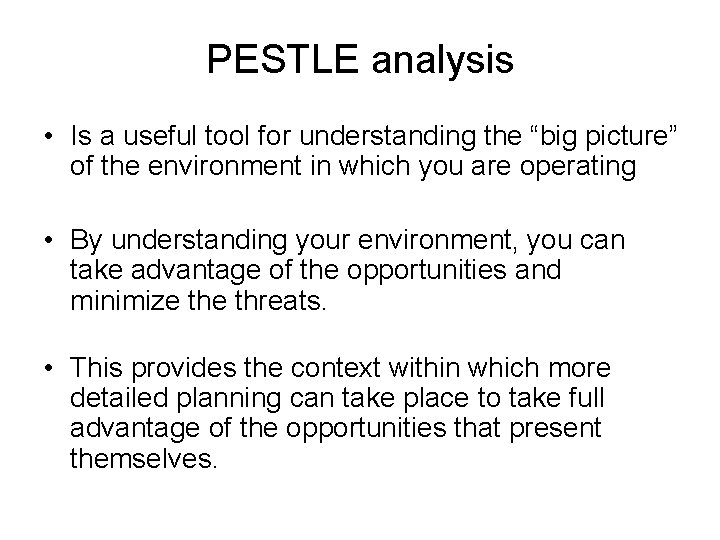 PESTLE analysis

• Is a useful tool for understanding the “big picture” of the environment in which you are operating

• By understanding your environment, you can take advantage of the opportunities and minimize the threats.

• This provides the context within which more detailed planning can take place to take full advantage of the opportunities that present themselves.